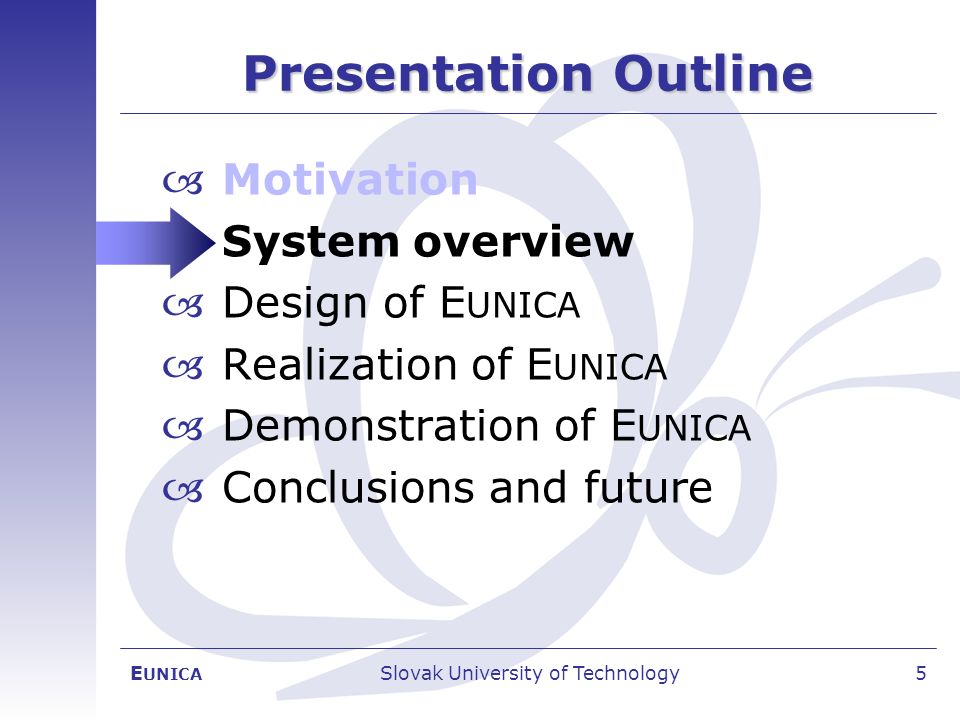 Presentation Outline

Motivation
System overview
Design of EUNICA
Realization of EUNICA
Demonstration of EUNICA
Conclusions and future

EUNICA Slovak University of Technology 5